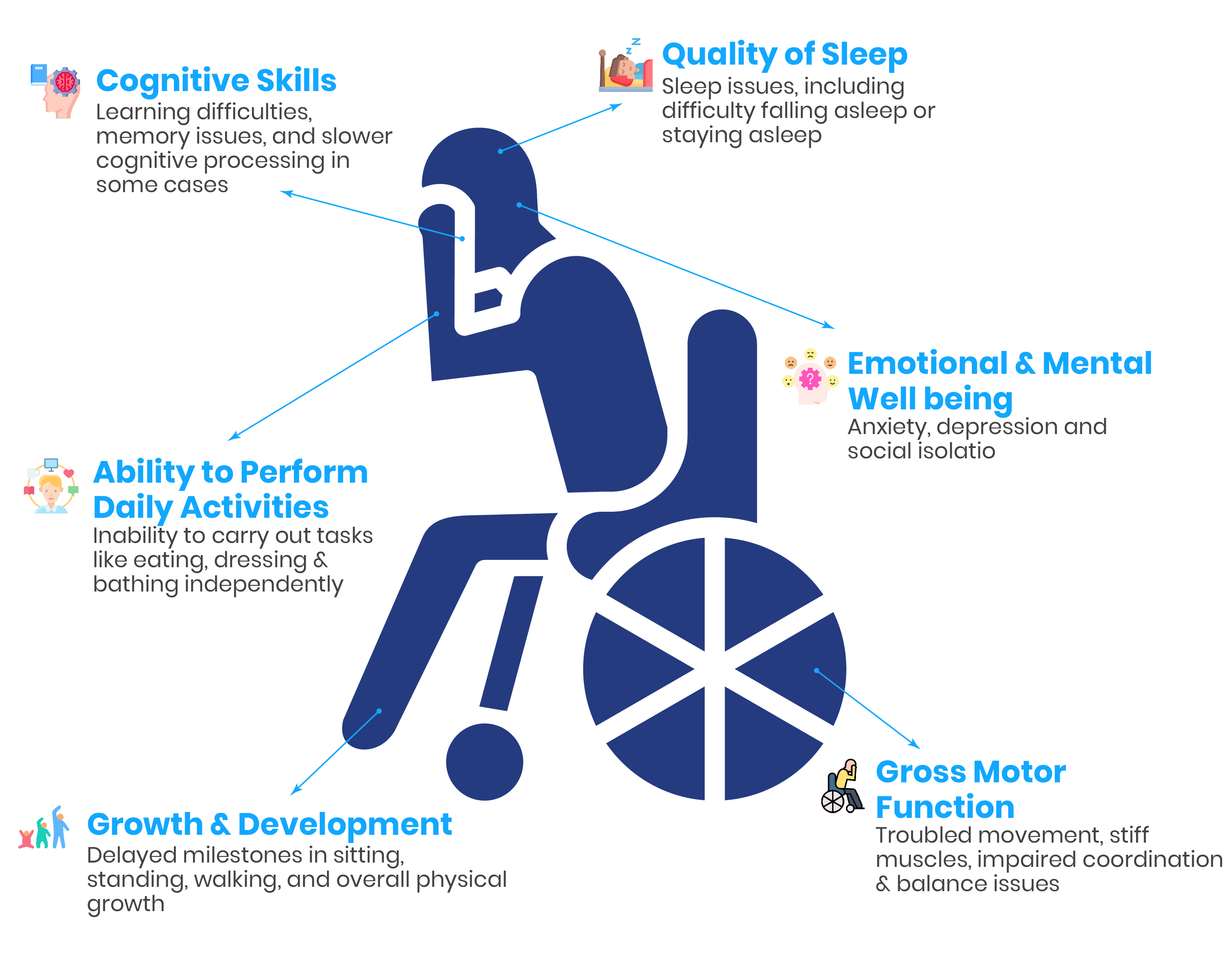 Cognitive Skills
Learning difficulties, memory issues, and slower cognitive processing in some cases

Quality of Sleep
Sleep issues, including difficulty falling asleep or staying asleep

Emotional & Mental Well being
Anxiety, depression and social isolatio

Ability to Perform Daily Activities
Inability to carry out tasks like eating, dressing & bathing independently

Growth & Development
Delayed milestones in sitting, standing, walking, and overall physical growth

Gross Motor Function
Troubled movement, stiff muscles, impaired coordination & balance issues